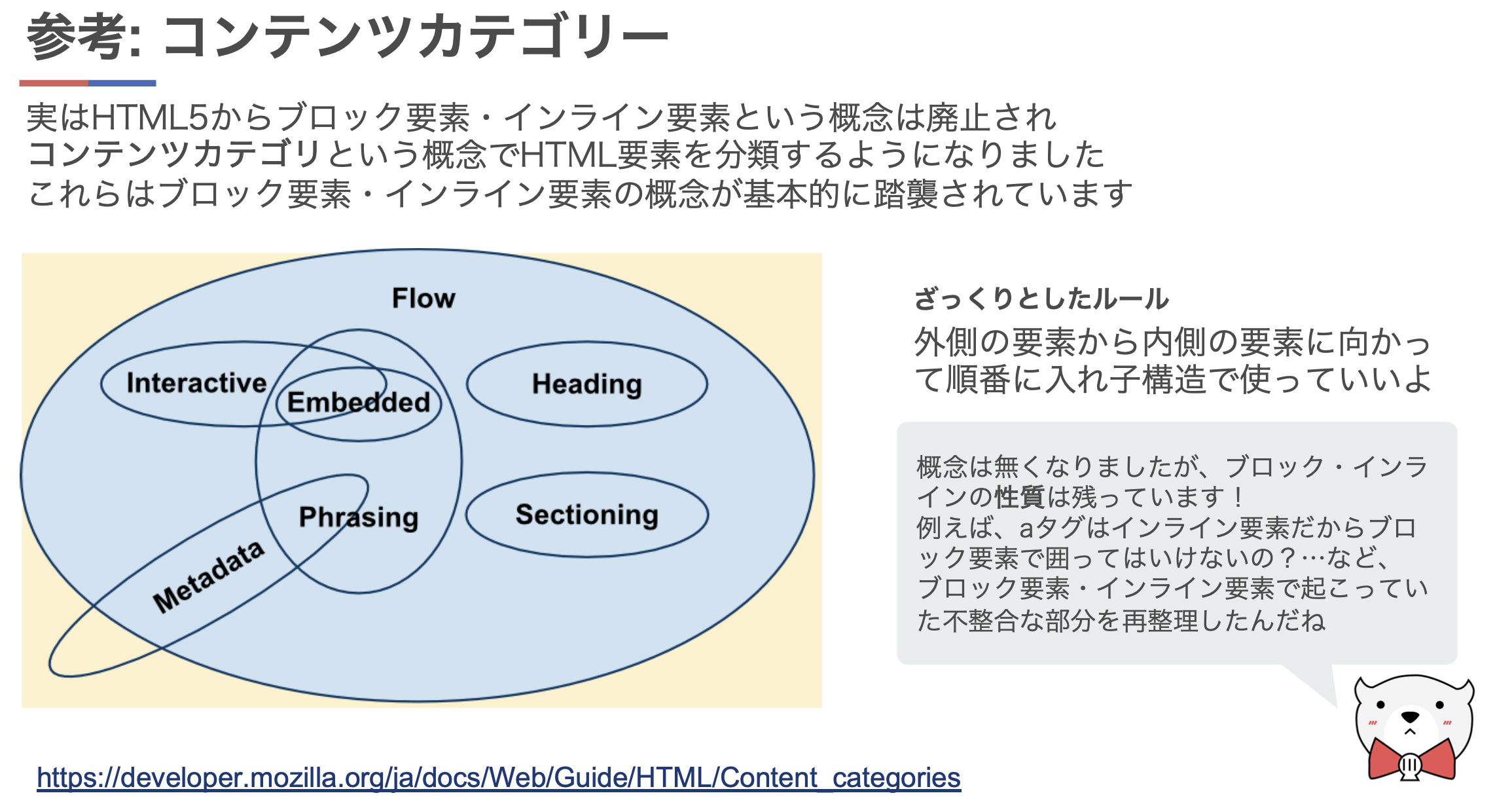 参考: コンテンツカテゴリー

実はHTML5からブロック要素・インライン要素という概念は廃止され
コンテンツカテゴリという概念でHTML要素を分類するようになりました
これらはブロック要素・インライン要素の概念が基本的に踏襲されています

Flow
Interactive
Embedded
Heading
Phrasing
Sectioning
Metadata

ざっくりとしたルール
外側の要素から内側の要素に向かって順番に入れ子構造で使っていいよ

概念は無くなりましたが、ブロック・インラインの性質は残っています！
例えば、aタグはインライン要素だからブロック要素で囲ってはいけないの？…など、ブロック要素・インライン要素で起こっていた不整合な部分を再整理したんだね

https://developer.mozilla.org/ja/docs/Web/Guide/HTML/Content_categories